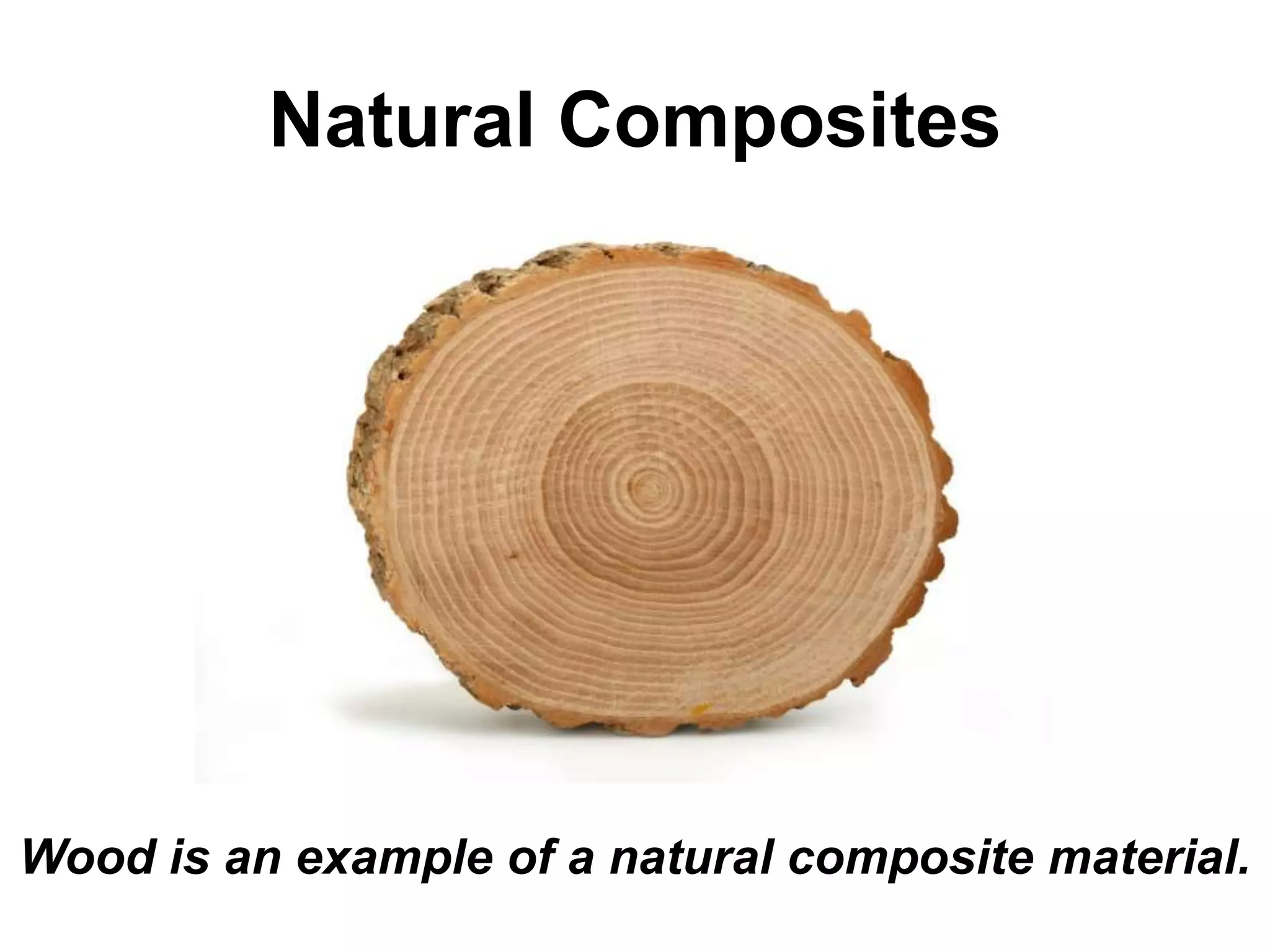 Natural Composites

Wood is an example of a natural composite material.